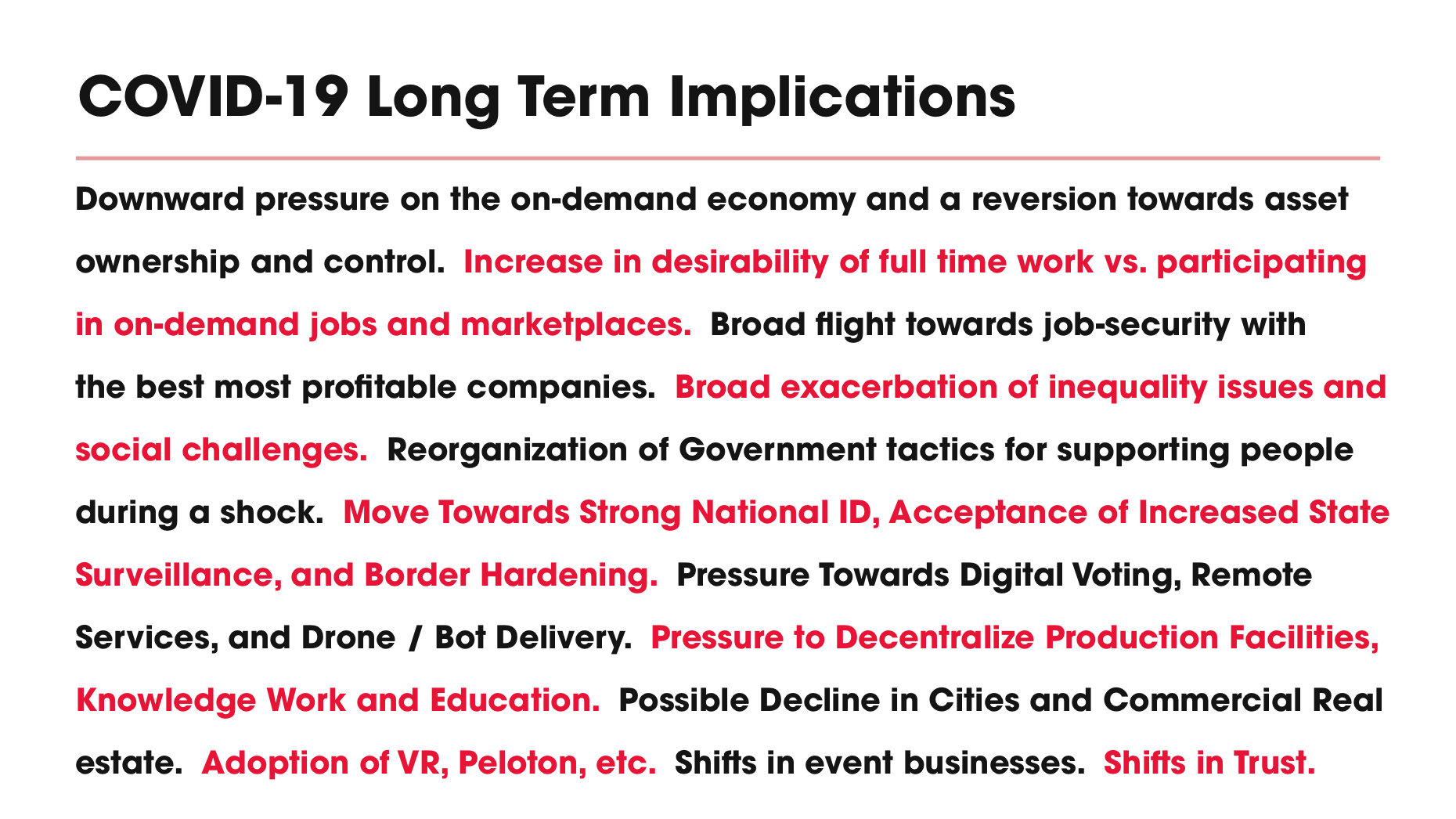 COVID-19 Long Term Implications

Downward pressure on the on-demand economy and a reversion towards asset ownership and control. Increase in desirability of full time work vs. participating in on-demand jobs and marketplaces. Broad flight towards job-security with the best most profitable companies. Broad exacerbation of inequality issues and social challenges. Reorganization of Government tactics for supporting people during a shock. Move Towards Strong National ID, Acceptance of Increased State Surveillance, and Border Hardening. Pressure Towards Digital Voting, Remote Services, and Drone / Bot Delivery. Pressure to Decentralize Production Facilities, Knowledge Work and Education. Possible Decline in Cities and Commercial Real estate. Adoption of VR, Peloton, etc. Shifts in event businesses. Shifts in Trust.